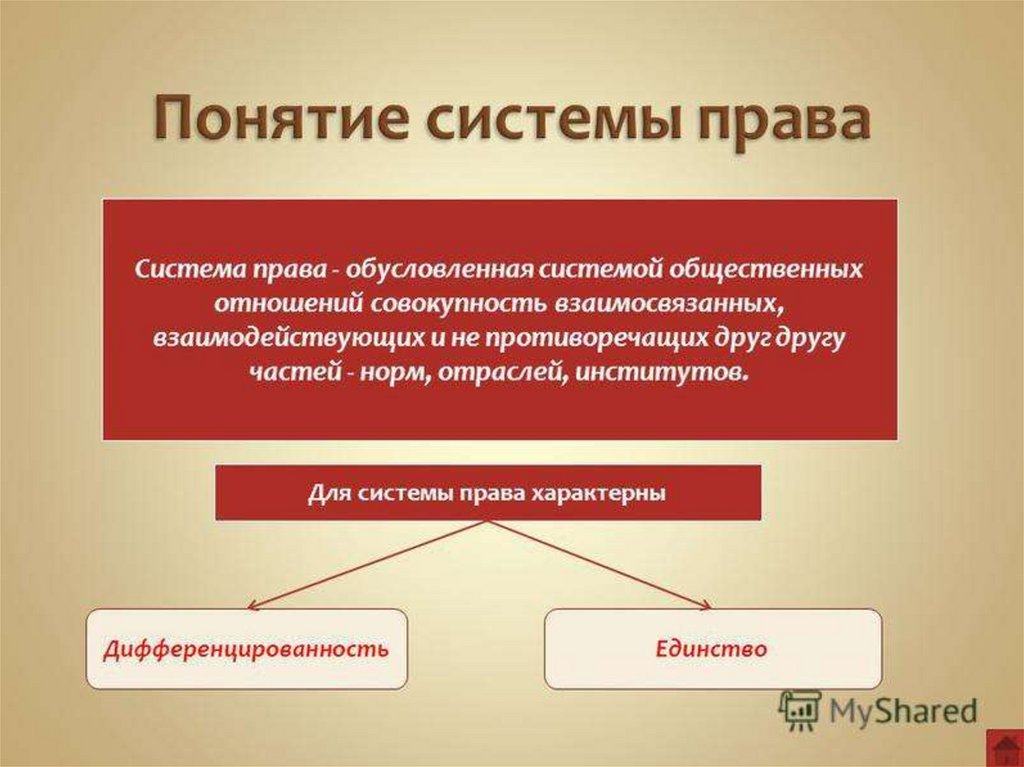 Понятие системы права

Система права - обусловленная системой общественных отношений совокупность взаимосвязанных, взаимодействующих и не противоречащих друг другу частей - норм, отраслей, институтов.

Для системы права характерны

Дифференцированность

Единство

MyShared